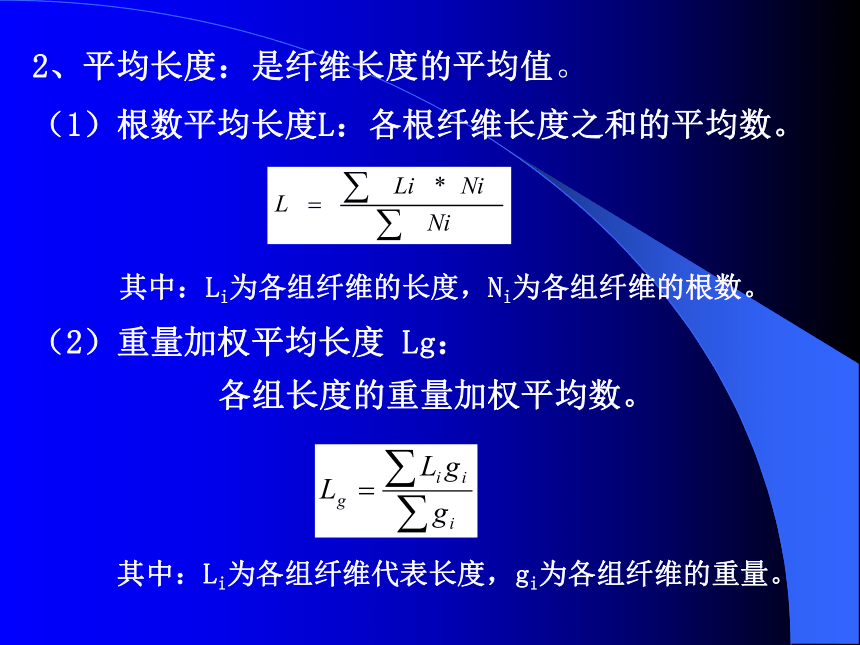 2、平均长度：是纤维长度的平均值。

（1）根数平均长度L：各根纤维长度之和的平均数。

$L = \frac{\sum Li * Ni}{\sum Ni}$

其中：$L_i$为各组纤维的长度，$N_i$为各组纤维的根数。

（2）重量加权平均长度 Lg：

各组长度的重量加权平均数。

$L_g = \frac{\sum L_i g_i}{\sum g_i}$

其中：$L_i$为各组纤维代表长度，$g_i$为各组纤维的重量。